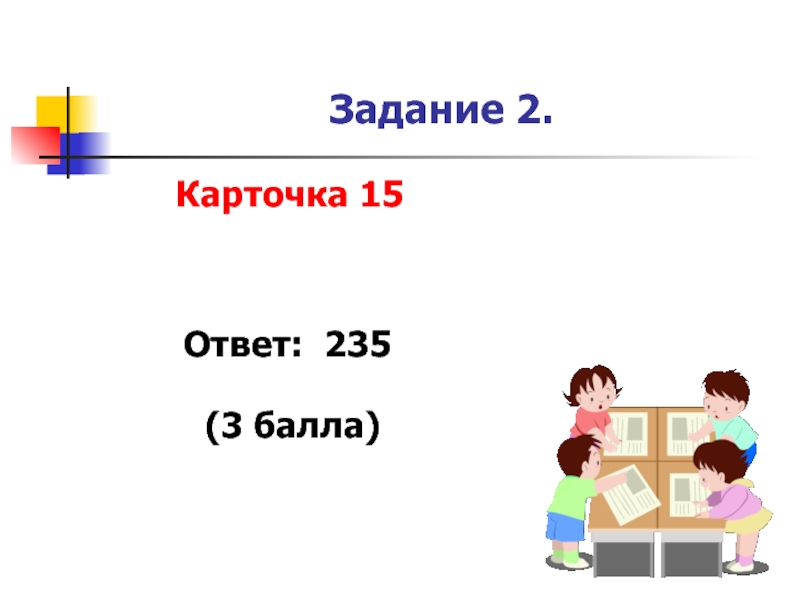 Задание 2.

Карточка 15

Ответ: 235

(3 балла)